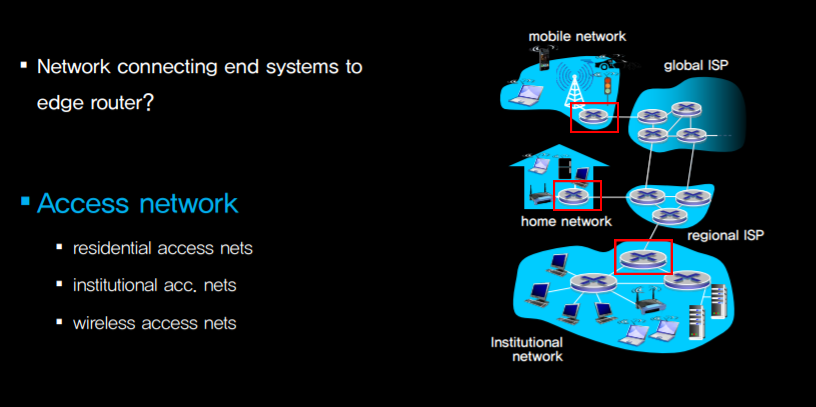 ▪ Network connecting end systems to edge router?

▪ Access network

▪ residential access nets

▪ institutional acc. nets

▪ wireless access nets

mobile network

global ISP

home network

regional ISP

Institutional network